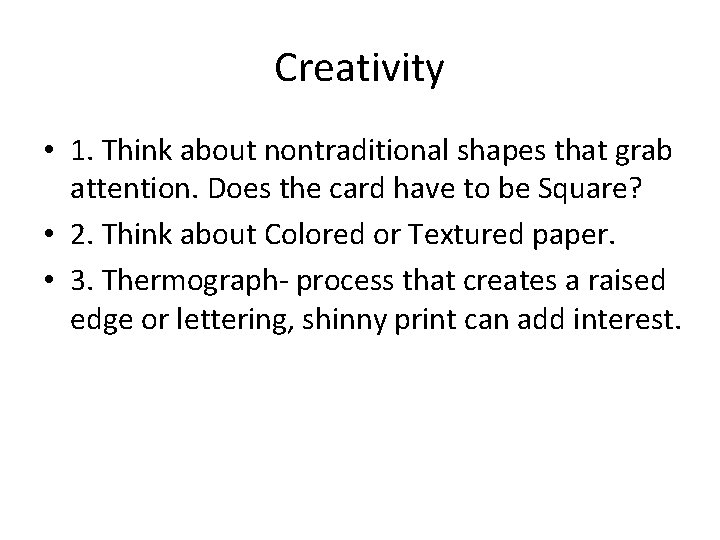 Creativity

• 1. Think about nontraditional shapes that grab attention. Does the card have to be Square?
• 2. Think about Colored or Textured paper.
• 3. Thermograph- process that creates a raised edge or lettering, shinny print can add interest.